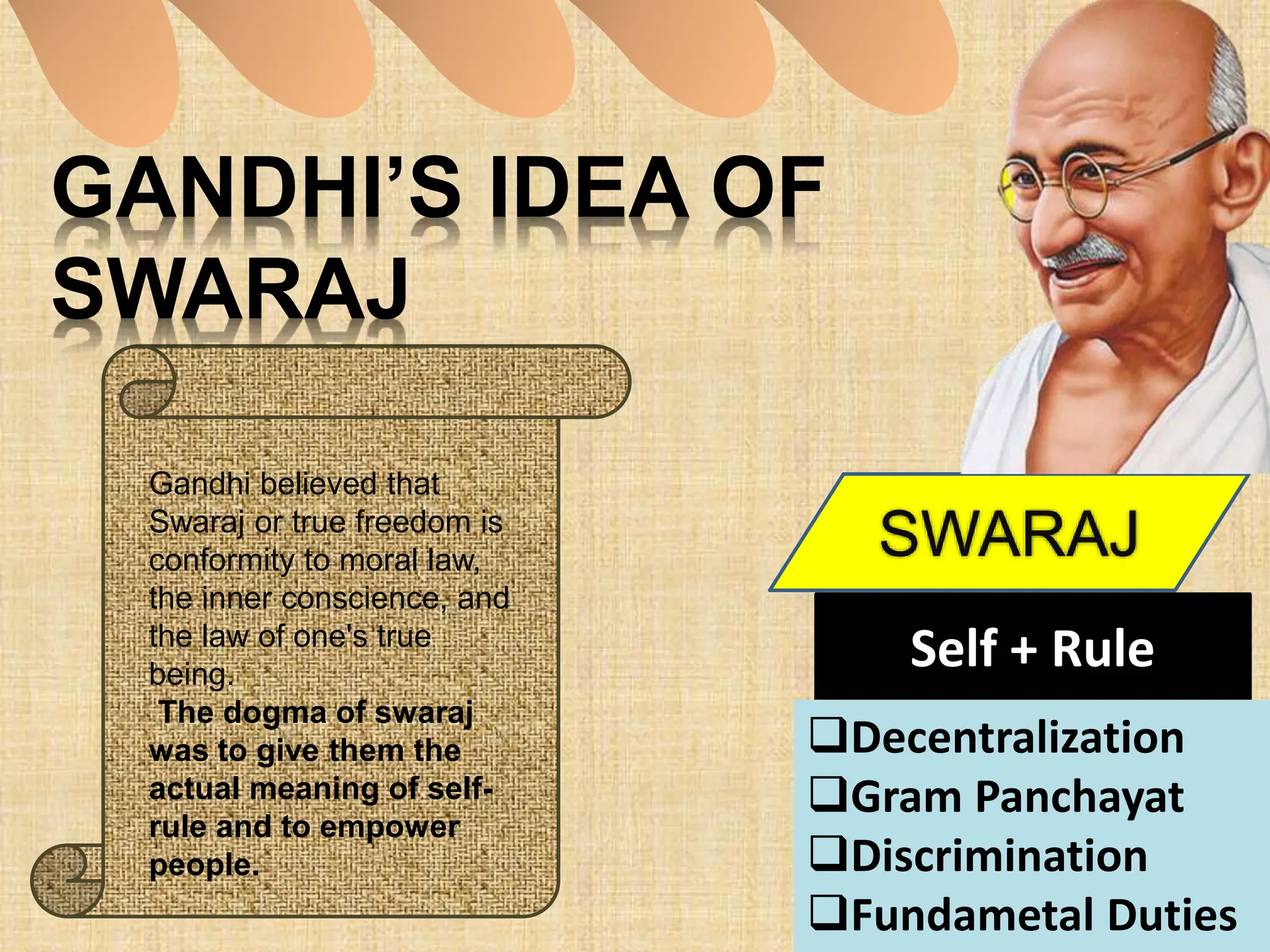 GANDHI'S IDEA OF SWARAJ

Gandhi believed that Swaraj or true freedom is conformity to moral law, the inner conscience, and the law of one's true being.

The dogma of swaraj was to give them the actual meaning of self-rule and to empower people.

SWARAJ

Self + Rule

❑Decentralization
❑Gram Panchayat
❑Discrimination
❑Fundametal Duties